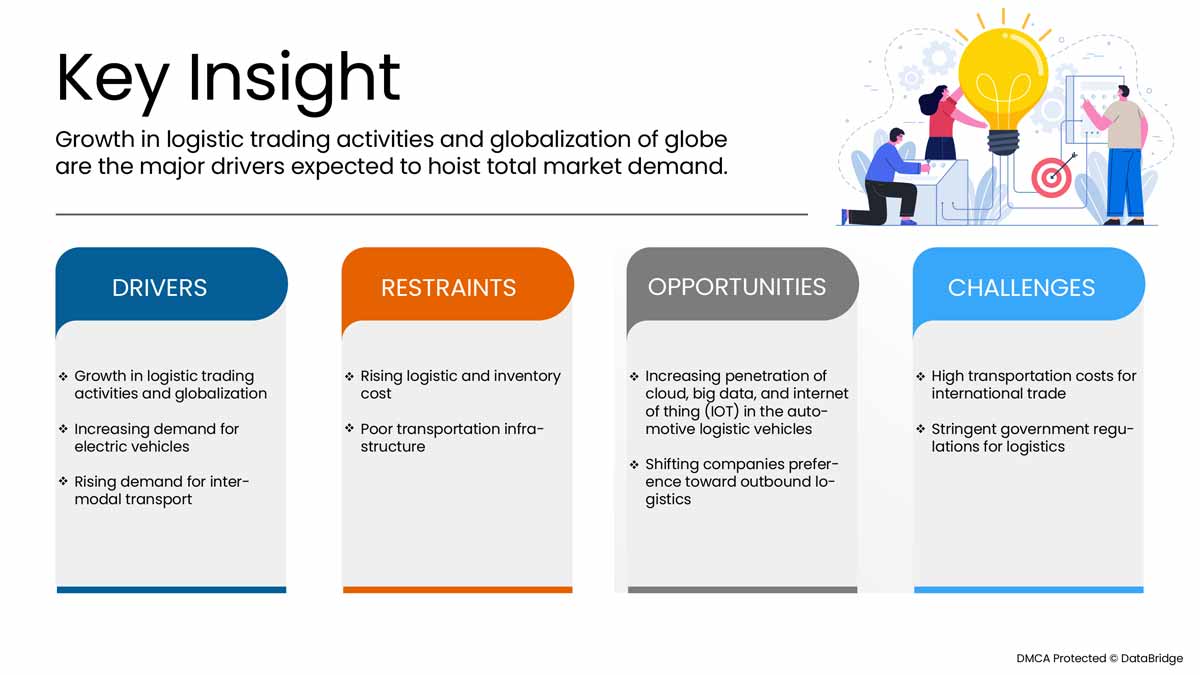 Key Insight

Growth in logistic trading activities and globalization of globe are the major drivers expected to hoist total market demand.

DRIVERS

❖ Growth in logistic trading activities and globalization

❖ Increasing demand for electric vehicles

❖ Rising demand for intermodal transport

RESTRAINTS

❖ Rising logistic and inventory cost

❖ Poor transportation infrastructure

OPPORTUNITIES

❖ Increasing penetration of cloud, big data, and internet of thing (IOT) in the automotive logistic vehicles

❖ Shifting companies preference toward outbound logistics

CHALLENGES

❖ High transportation costs for international trade

❖ Stringent government regulations for logistics

DMCA Protected © DataBridge